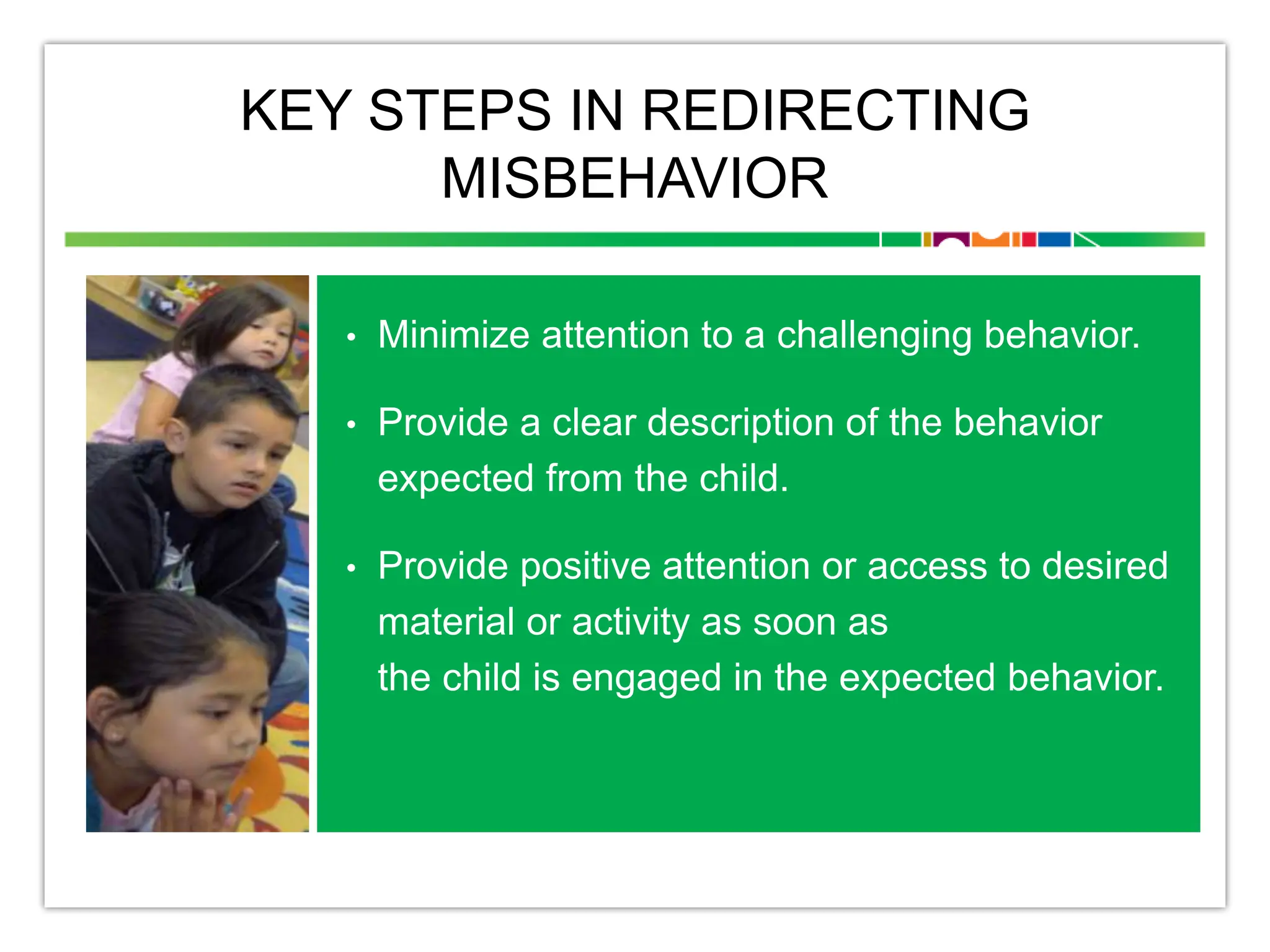 KEY STEPS IN REDIRECTING MISBEHAVIOR

• Minimize attention to a challenging behavior.

• Provide a clear description of the behavior expected from the child.

• Provide positive attention or access to desired material or activity as soon as the child is engaged in the expected behavior.